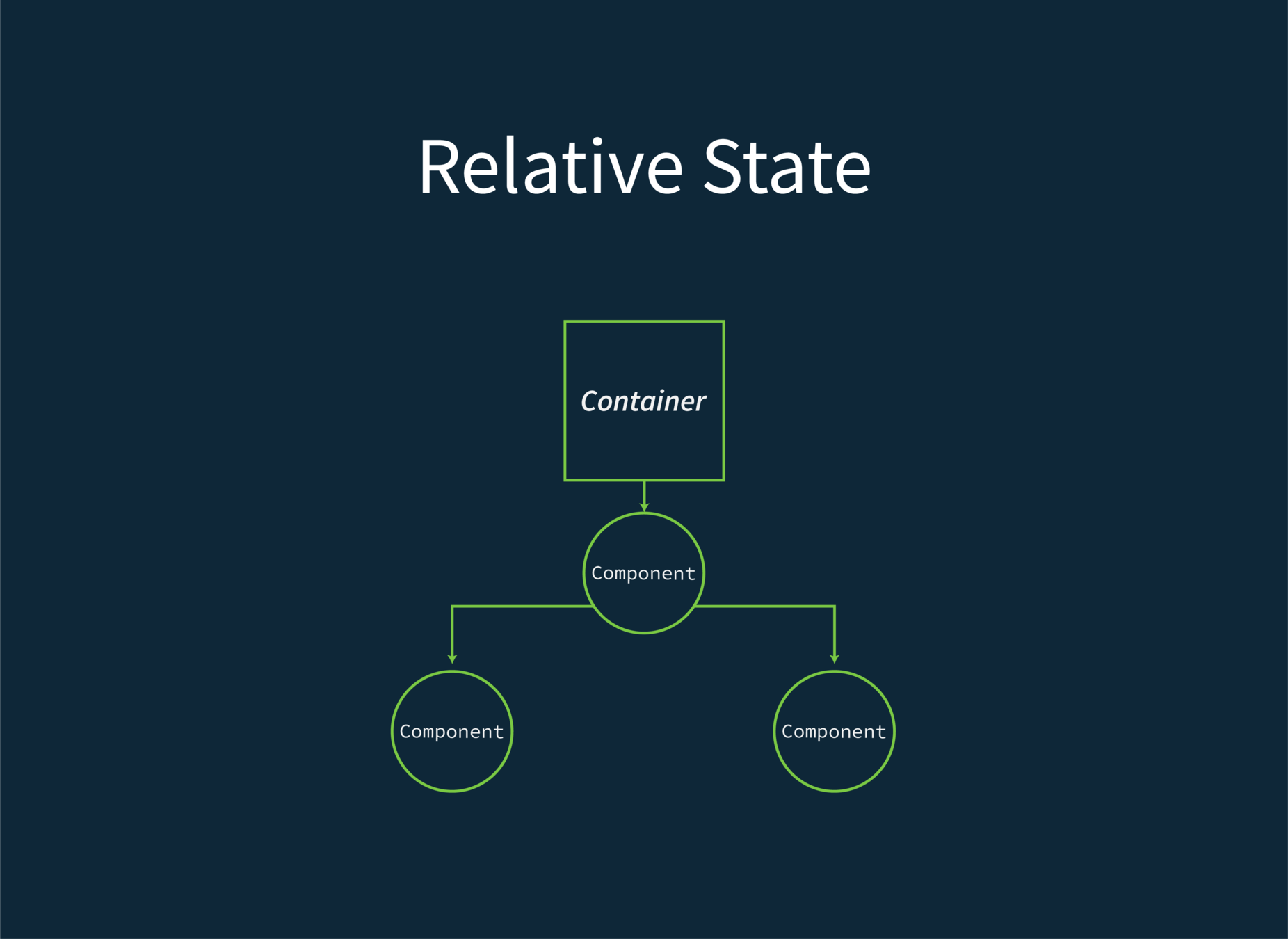 Relative State

Container

Component

Component

Component